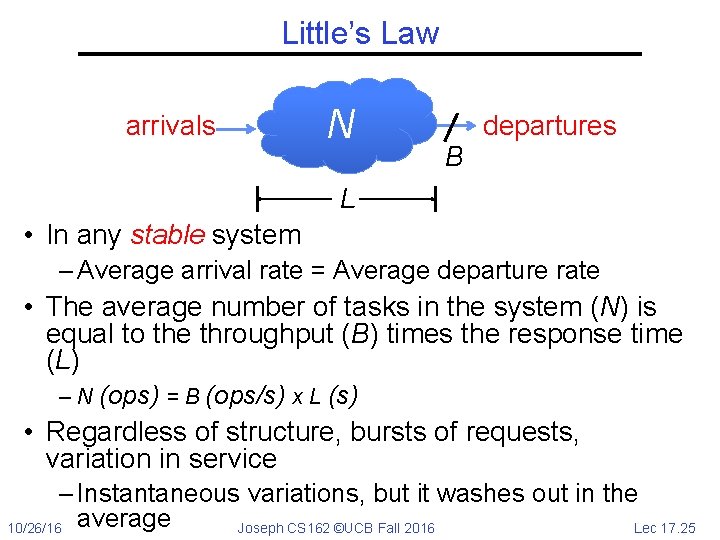 Little's Law

arrivals

N

departures

B

L

• In any stable system
– Average arrival rate = Average departure rate

• The average number of tasks in the system (N) is equal to the throughput (B) times the response time (L)
– N (ops) = B (ops/s) x L (s)

• Regardless of structure, bursts of requests, variation in service
– Instantaneous variations, but it washes out in the average

10/26/16

Joseph CS162 ©UCB Fall 2016

Lec 17.25